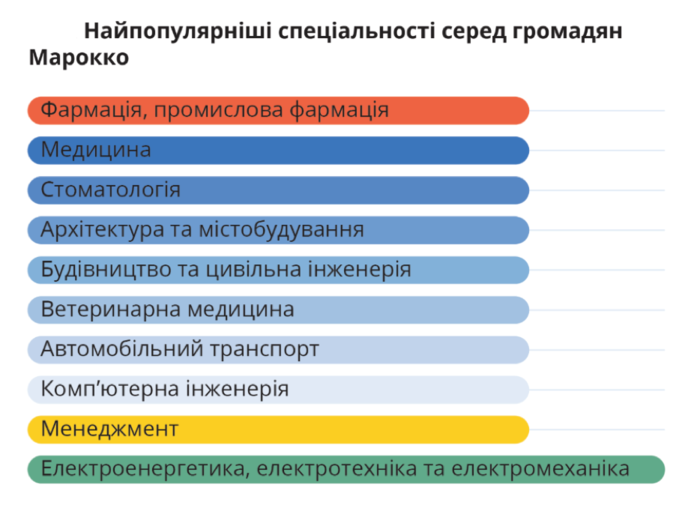 Найпопулярніші спеціальності серед громадян Марокко

Фармація, промислова фармація

Медицина

Стоматологія

Архітектура та містобудування

Будівництво та цивільна інженерія

Ветеринарна медицина

Автомобільний транспорт

Комп'ютерна інженерія

Менеджмент

Електроенергетика, електротехніка та електромеханіка